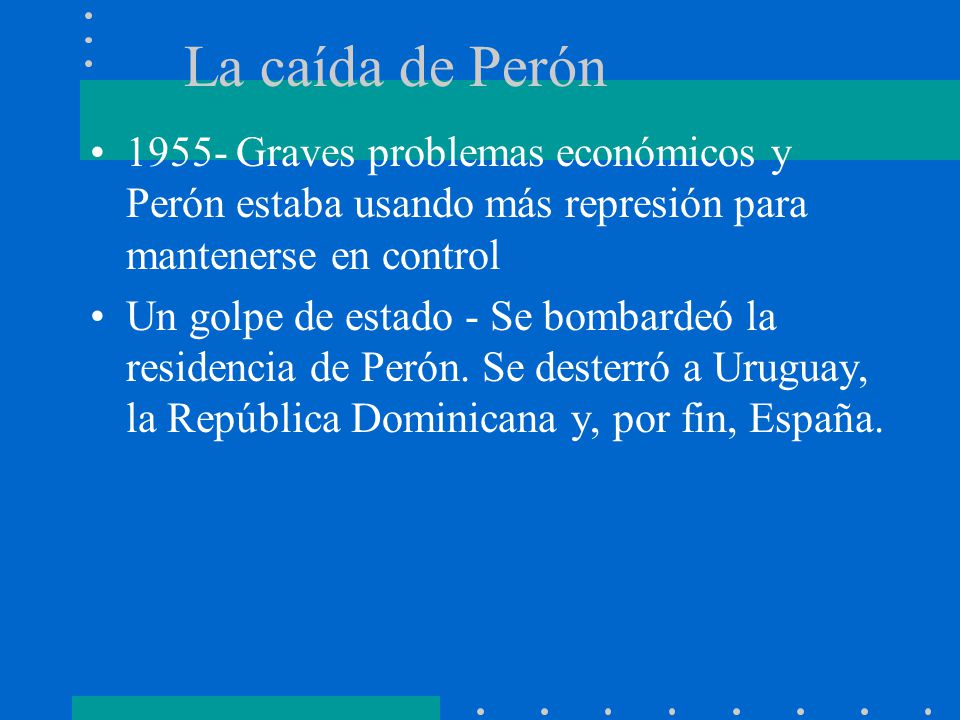 La caída de Perón

• 1955- Graves problemas económicos y Perón estaba usando más represión para mantenerse en control

• Un golpe de estado - Se bombardeó la residencia de Perón. Se desterró a Uruguay, la República Dominicana y, por fin, España.